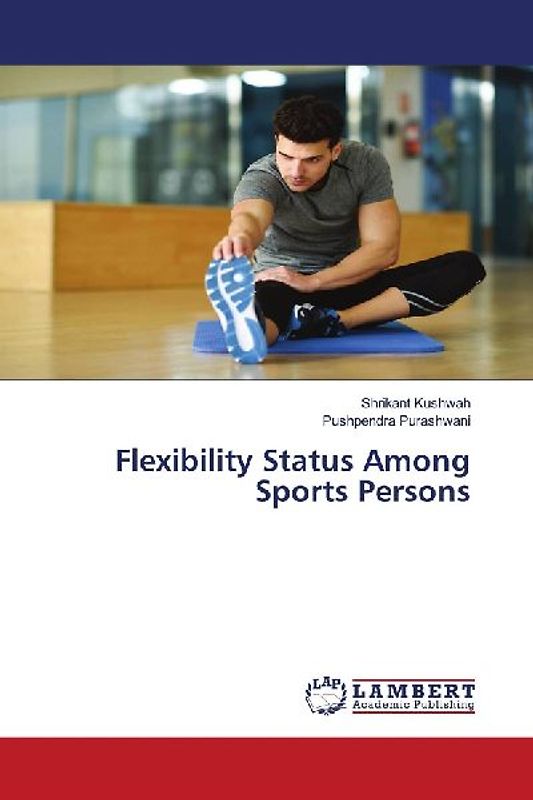 Shrikant Kushwah
Pushpendra Purashwani

Flexibility Status Among Sports Persons

LAP LAMBERT Academic Publishing